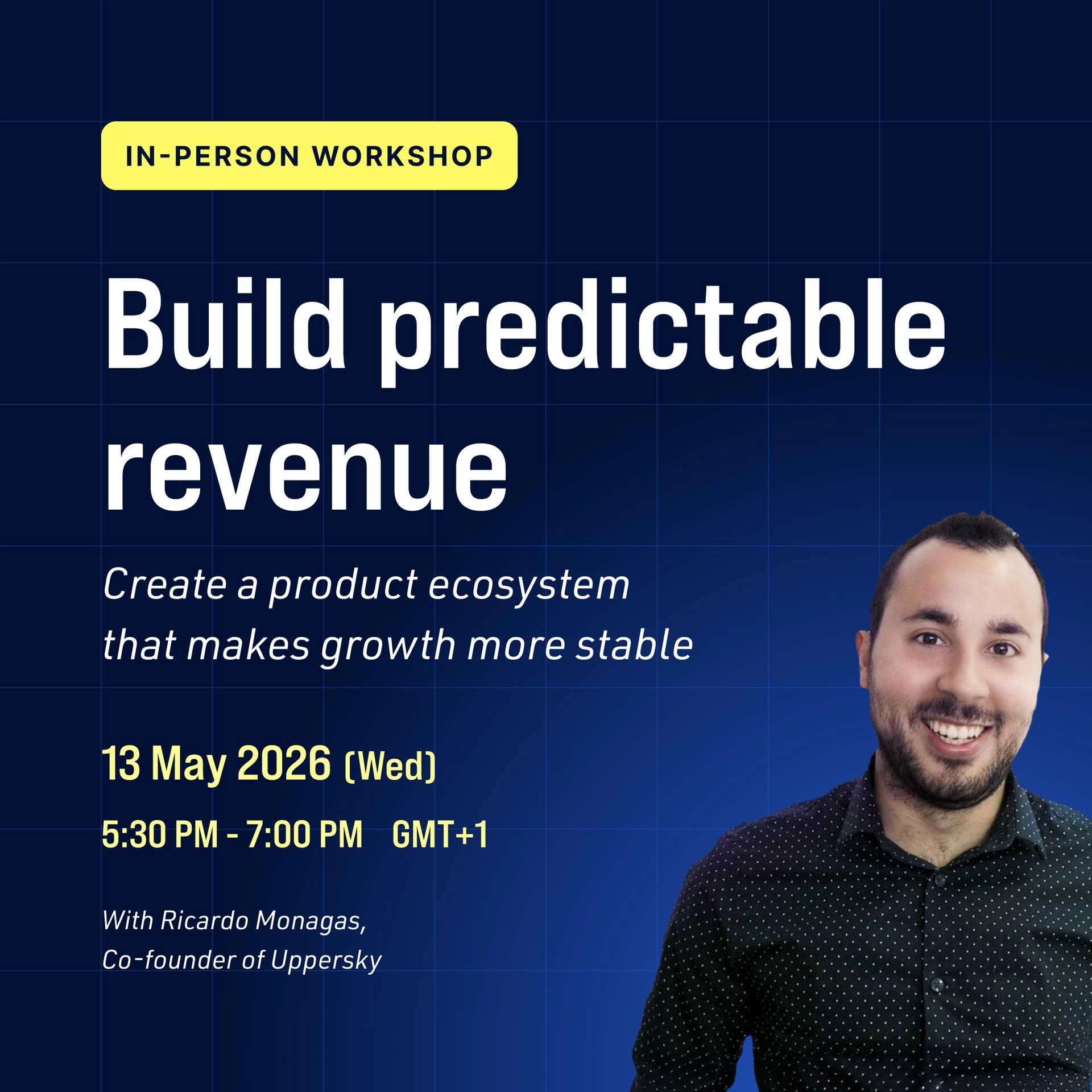 IN-PERSON WORKSHOP

Build predictable revenue

Create a product ecosystem that makes growth more stable

13 May 2026 (Wed)

5:30 PM - 7:00 PM GMT+1

With Ricardo Monagas, Co-founder of Uppersky